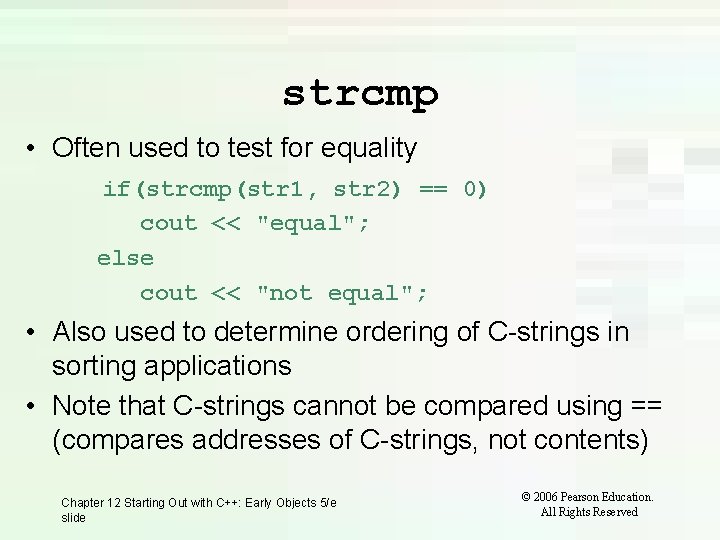 strcmp

• Often used to test for equality

if(strcmp(str1, str2) == 0)
   cout << "equal";
else
   cout << "not equal";

• Also used to determine ordering of C-strings in sorting applications

• Note that C-strings cannot be compared using == (compares addresses of C-strings, not contents)

Chapter 12 Starting Out with C++: Early Objects 5/e slide

© 2006 Pearson Education. All Rights Reserved